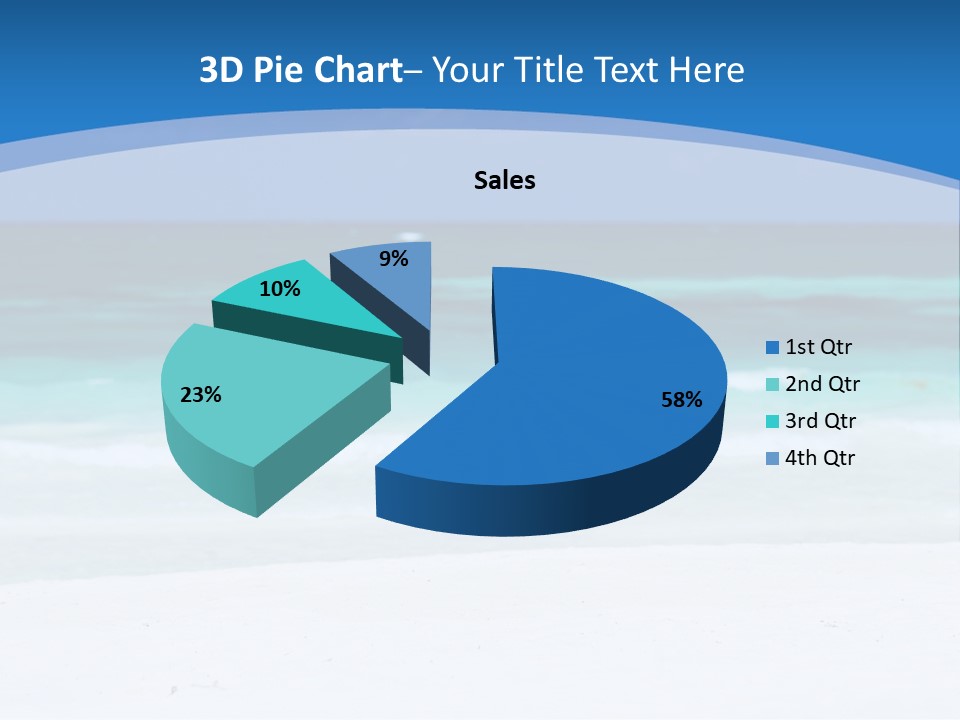 3D Pie Chart– Your Title Text Here

Sales

9%

10%

23%

58%

1st Qtr
2nd Qtr
3rd Qtr
4th Qtr